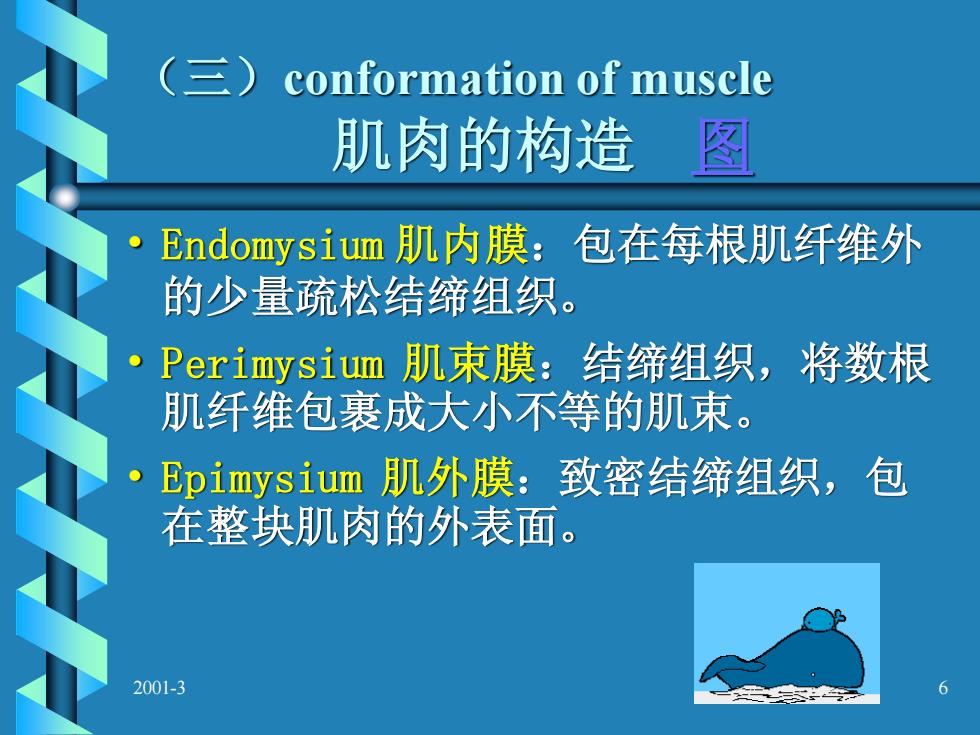 （三）conformation of muscle
肌肉的构造 图

• Endomysium 肌内膜：包在每根肌纤维外的少量疏松结缔组织。

• Perimysium 肌束膜：结缔组织，将数根肌纤维包裹成大小不等的肌束。

• Epimysium 肌外膜：致密结缔组织，包在整块肌肉的外表面。

2001-3

6